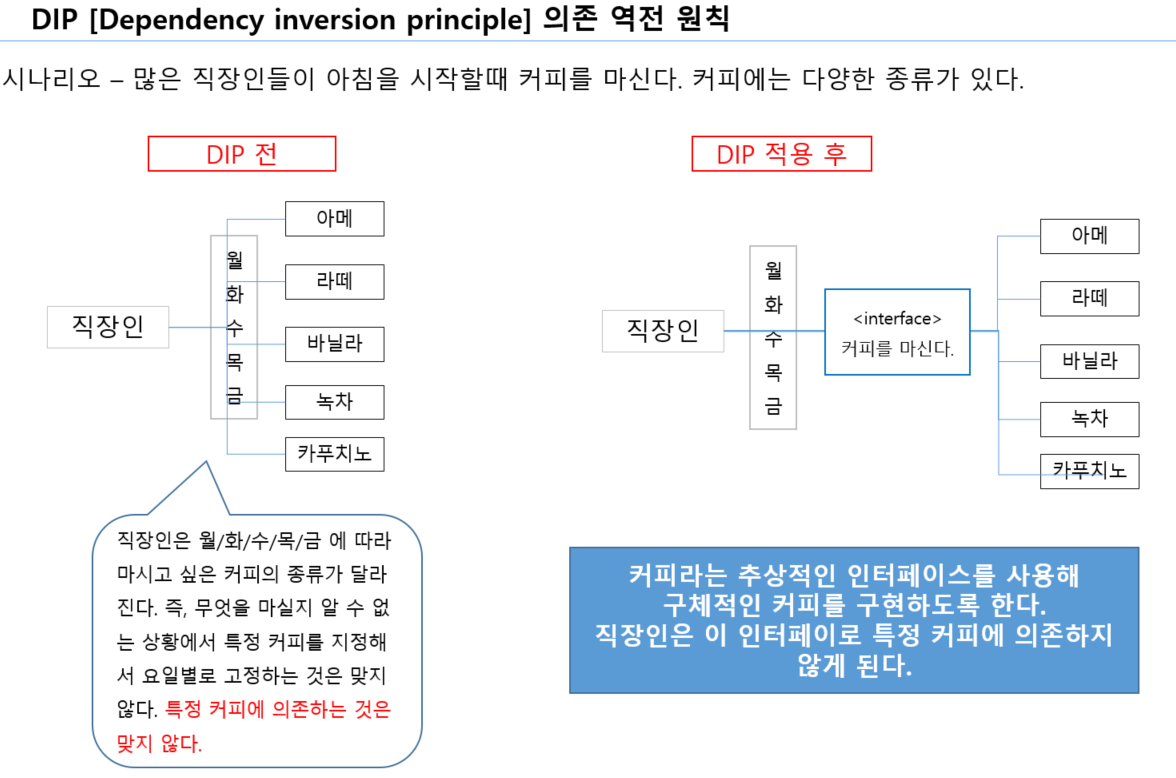 DIP [Dependency inversion principle] 의존 역전 원칙

시나리오 – 많은 직장인들이 아침을 시작할때 커피를 마신다. 커피에는 다양한 종류가 있다.

DIP 전

직장인

월
화
수
목
금

아메

라떼

바닐라

녹차

카푸치노

직장인은 월/화/수/목/금 에 따라 마시고 싶은 커피의 종류가 달라진다. 즉, 무엇을 마실지 알 수 없는 상황에서 특정 커피를 지정해서 요일별로 고정하는 것은 맞지 않다. 특정 커피에 의존하는 것은 맞지 않다.

DIP 적용 후

직장인

월
화
수
목
금

<interface>
커피를 마신다.

아메

라떼

바닐라

녹차

카푸치노

커피라는 추상적인 인터페이스를 사용해
구체적인 커피를 구현하도록 한다.
직장인은 이 인터페이로 특정 커피에 의존하지 않게 된다.